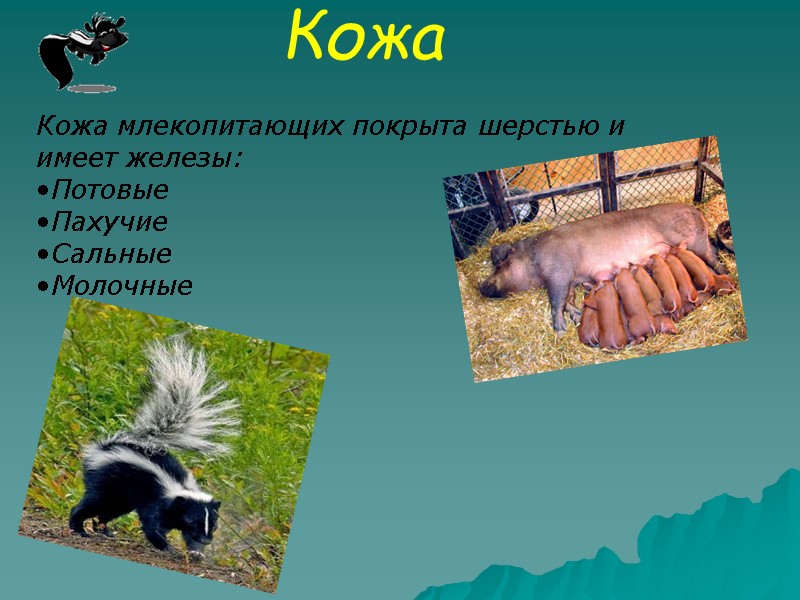 Кожа

Кожа млекопитающих покрыта шерстью и имеет железы:
•Потовые
•Пахучие
•Сальные
•Молочные